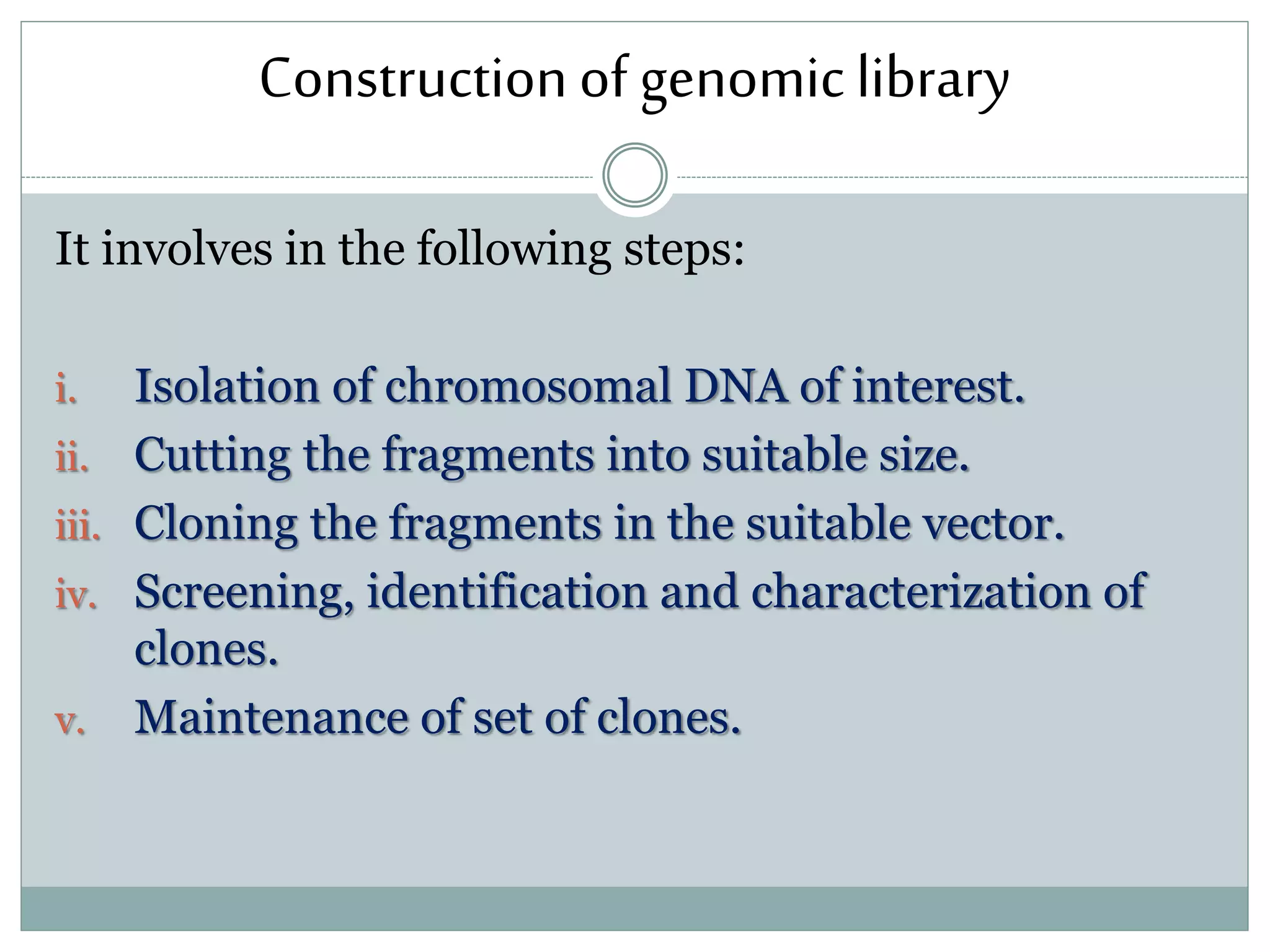 Construction of genomic library

It involves in the following steps:

i. Isolation of chromosomal DNA of interest.
ii. Cutting the fragments into suitable size.
iii. Cloning the fragments in the suitable vector.
iv. Screening, identification and characterization of clones.
v. Maintenance of set of clones.